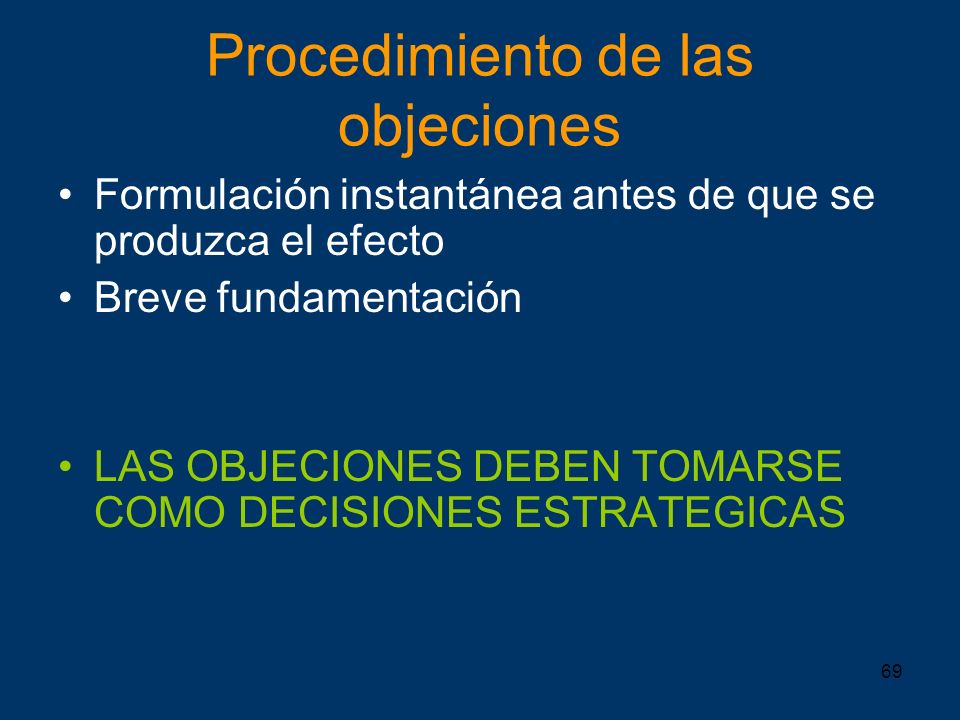 Procedimiento de las objeciones

• Formulación instantánea antes de que se produzca el efecto
• Breve fundamentación

• LAS OBJECIONES DEBEN TOMARSE COMO DECISIONES ESTRATEGICAS

69